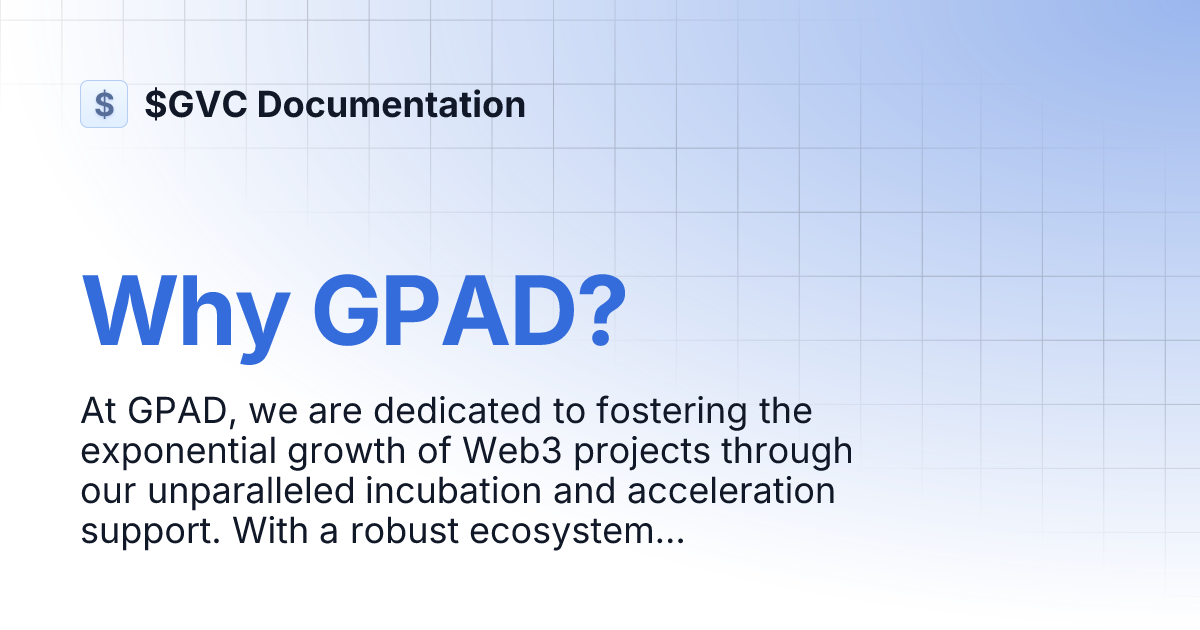 $ $GVC Documentation

Why GPAD?

At GPAD, we are dedicated to fostering the exponential growth of Web3 projects through our unparalleled incubation and acceleration support. With a robust ecosystem...